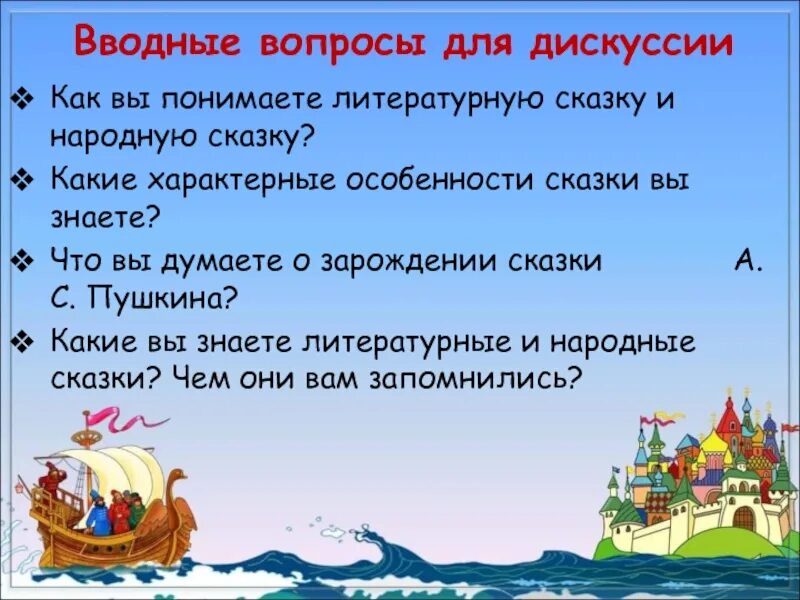 Вводные вопросы для дискуссии

❖ Как вы понимаете литературную сказку и народную сказку?

❖ Какие характерные особенности сказки вы знаете?

❖ Что вы думаете о зарождении сказки А. С. Пушкина?

❖ Какие вы знаете литературные и народные сказки? Чем они вам запомнились?